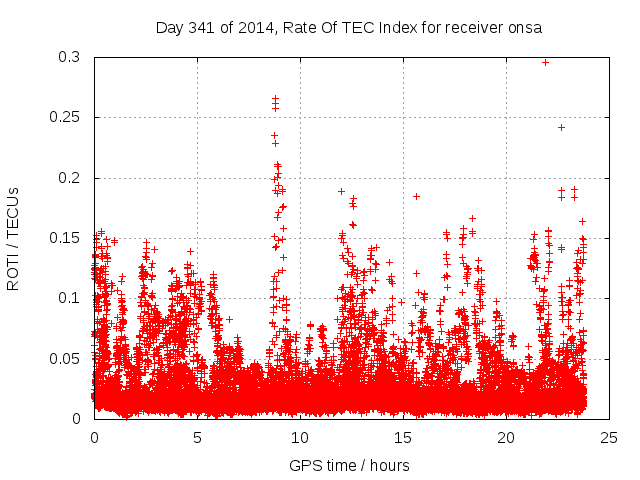 Day 341 of 2014, Rate Of TEC Index for receiver onsa

ROTI / TECUs

0.3
0.25
0.2
0.15
0.1
0.05
0

0
5
10
15
20
25

GPS time / hours